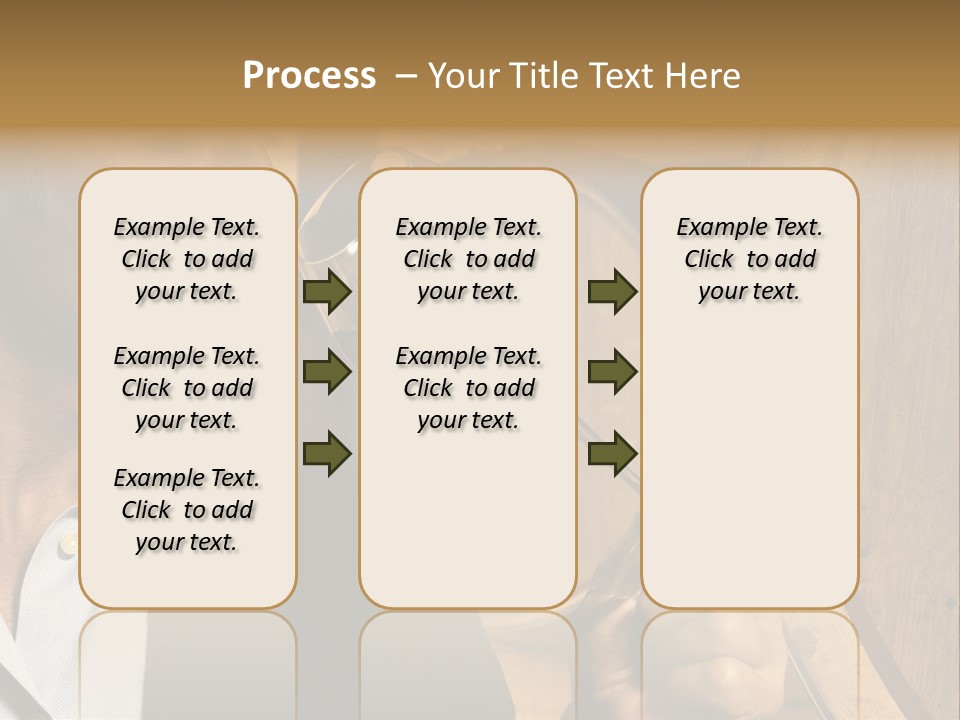 Process – Your Title Text Here

Example Text. Click to add your text.

Example Text. Click to add your text.

Example Text. Click to add your text.

Example Text. Click to add your text.

Example Text. Click to add your text.

Example Text. Click to add your text.